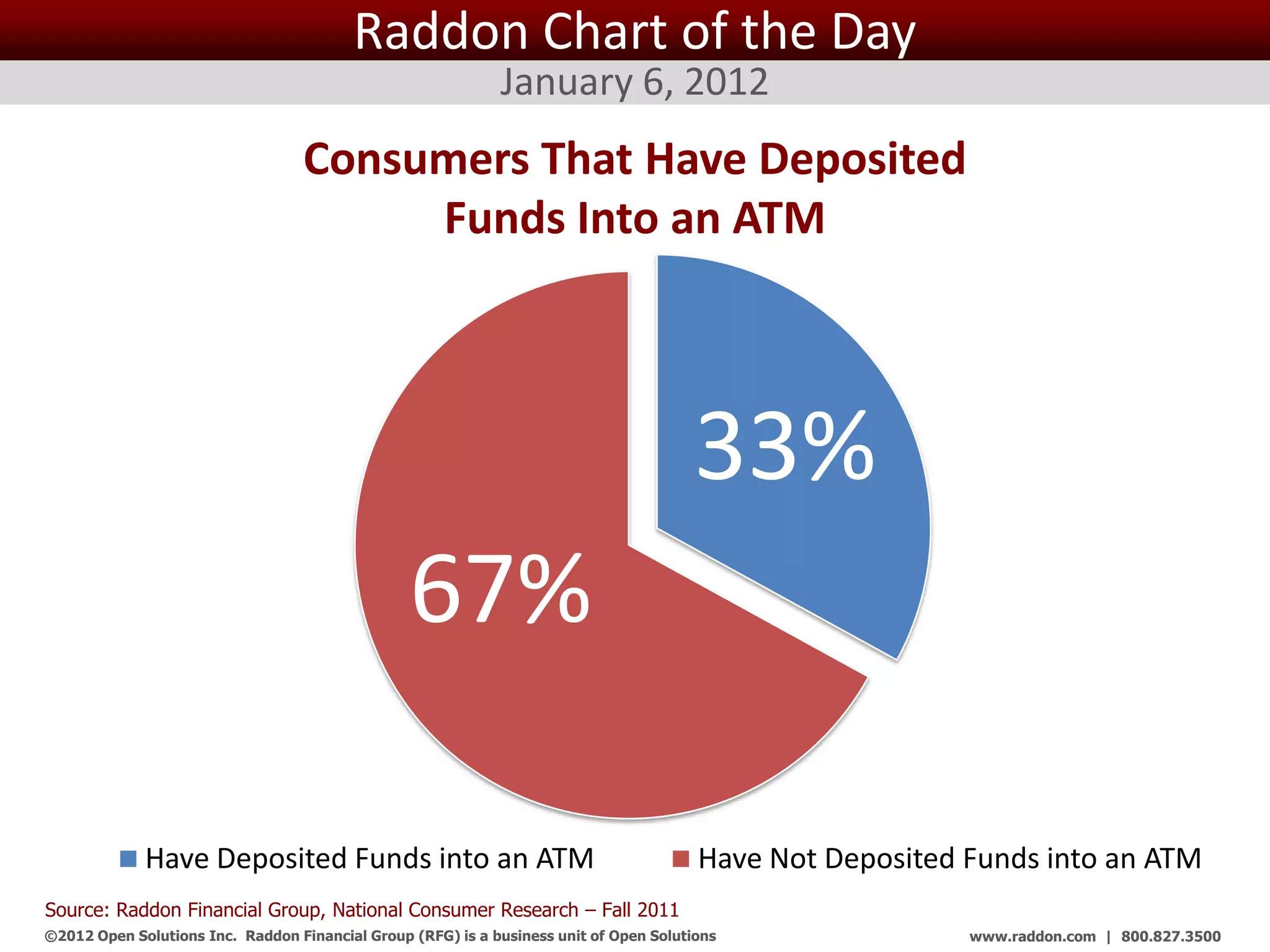 Raddon Chart of the Day

January 6, 2012

Consumers That Have Deposited Funds Into an ATM

33%

67%

Have Deposited Funds into an ATM Have Not Deposited Funds into an ATM

Source: Raddon Financial Group, National Consumer Research – Fall 2011

©2012 Open Solutions Inc. Raddon Financial Group (RFG) is a business unit of Open Solutions

www.raddon.com | 800.827.3500